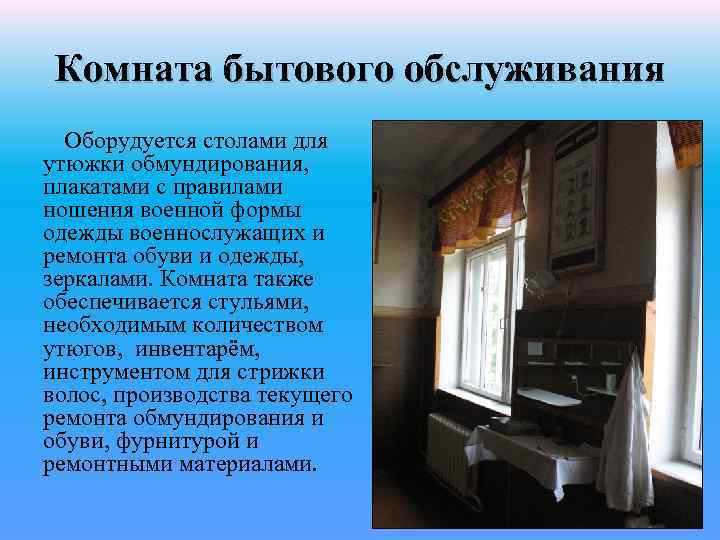 Комната бытового обслуживания

Оборудуется столами для утюжки обмундирования, плакатами с правилами ношения военной формы одежды военнослужащих и ремонта обуви и одежды, зеркалами. Комната также обеспечивается стульями, необходимым количеством утюгов, инвентарём, инструментом для стрижки волос, производства текущего ремонта обмундирования и обуви, фурнитурой и ремонтными материалами.